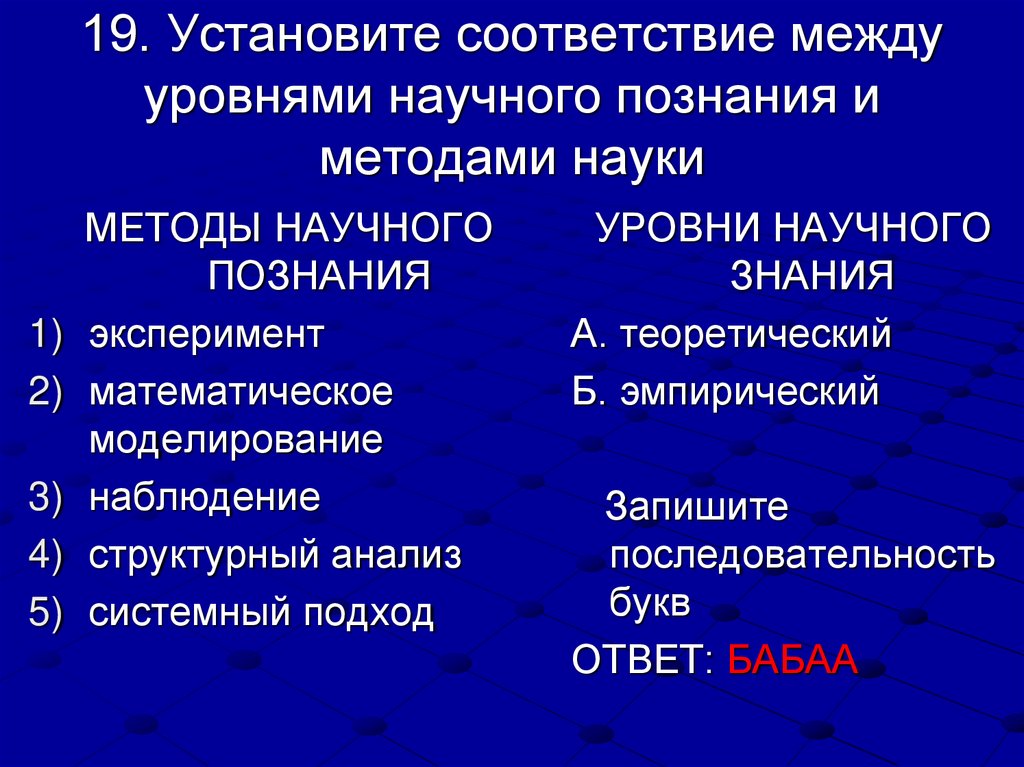 19. Установите соответствие между уровнями научного познания и методами науки

МЕТОДЫ НАУЧНОГО ПОЗНАНИЯ

1) эксперимент
2) математическое моделирование
3) наблюдение
4) структурный анализ
5) системный подход

УРОВНИ НАУЧНОГО ЗНАНИЯ

А. теоретический
Б. эмпирический

Запишите последовательность букв

ОТВЕТ: БАБАА